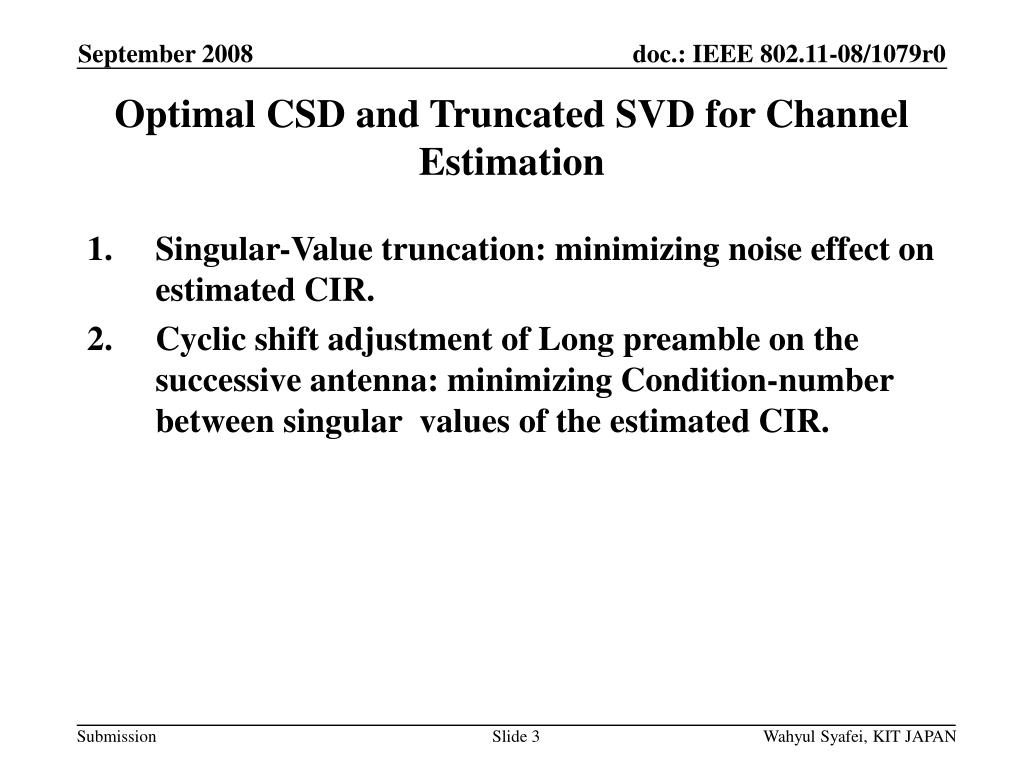 September 2008

doc.: IEEE 802.11-08/1079r0

Optimal CSD and Truncated SVD for Channel Estimation

1. Singular-Value truncation: minimizing noise effect on estimated CIR.
2. Cyclic shift adjustment of Long preamble on the successive antenna: minimizing Condition-number between singular values of the estimated CIR.

Submission

Slide 3

Wahyul Syafei, KIT JAPAN